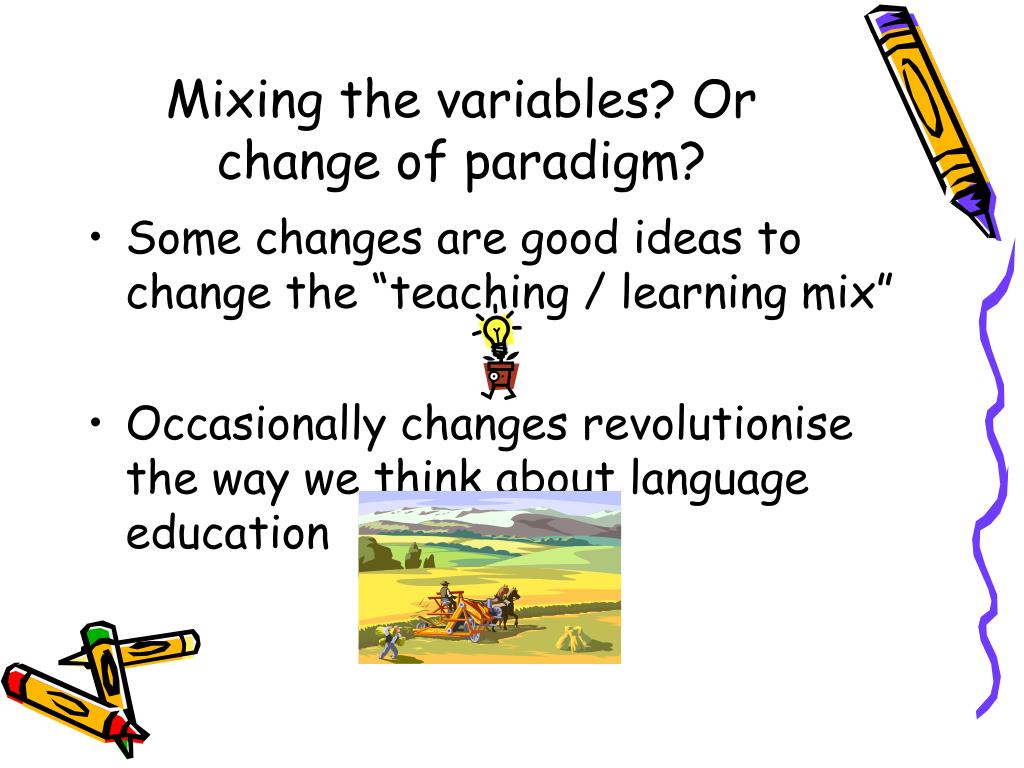 Mixing the variables? Or change of paradigm?

• Some changes are good ideas to change the “teaching / learning mix”

• Occasionally changes revolutionise the way we think about language education